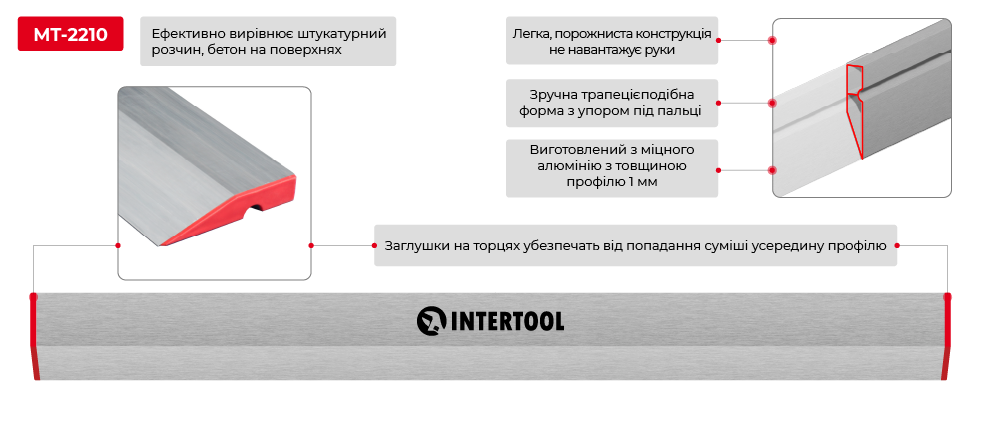 MT-2210

Ефективно вирівнює штукатурний розчин, бетон на поверхнях

Легка, порожниста конструкція не навантажує руки

Зручна трапецієподібна форма з упором під пальці

Виготовлений з міцного алюмінію з товщиною профілю 1 мм

Заглушки на торцях убезпечать від попадання суміші усередину профілю

INTERTOOL